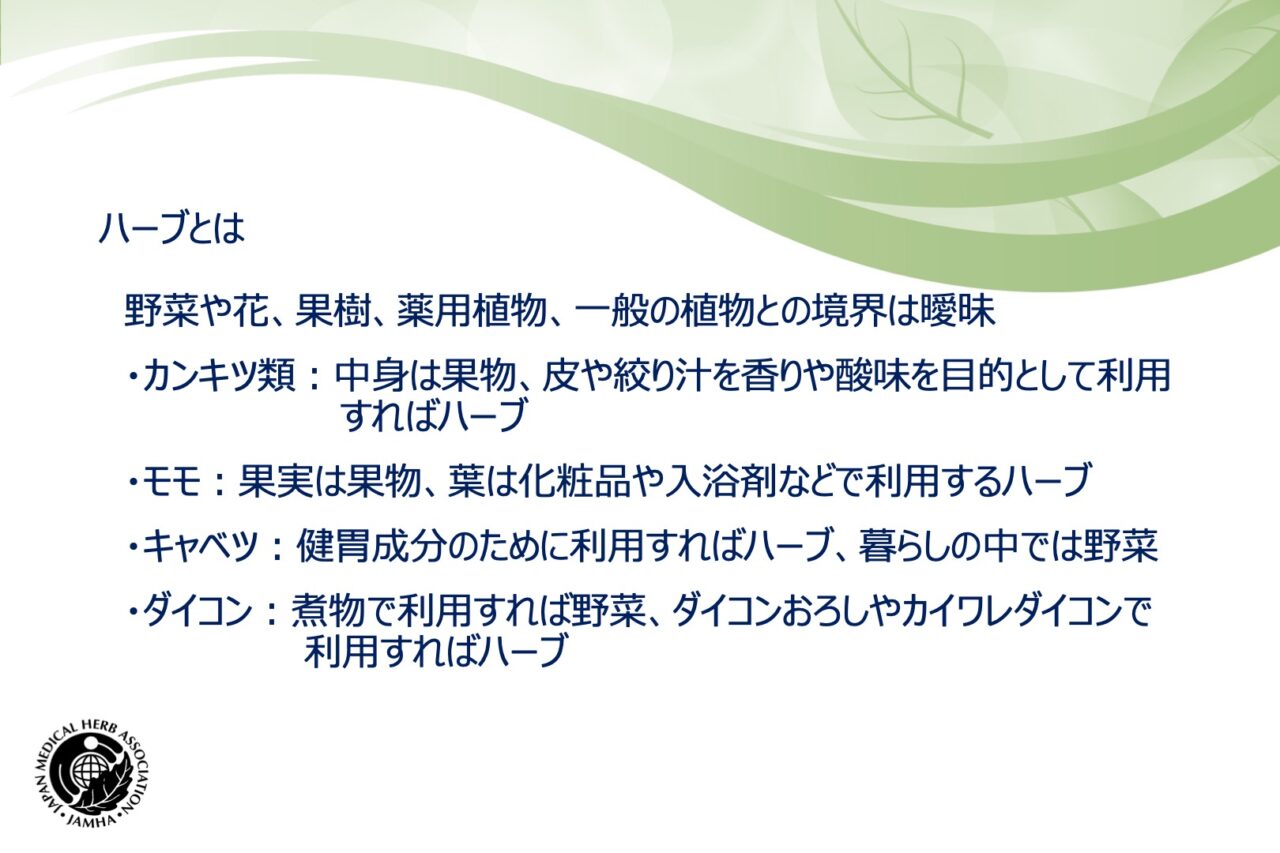 ハーブとは

野菜や花、果樹、薬用植物、一般の植物との境界は曖昧

・カンキツ類：中身は果物、皮や絞り汁を香りや酸味を目的として利用すればハーブ

・モモ：果実は果物、葉は化粧品や入浴剤などで利用するハーブ

・キャベツ：健胃成分のために利用すればハーブ、暮らしの中では野菜

・ダイコン：煮物で利用すれば野菜、ダイコンおろしやカイワレダイコンで利用すればハーブ

JAPAN MEDICAL HERB ASSOCIATION
・JAMHA・